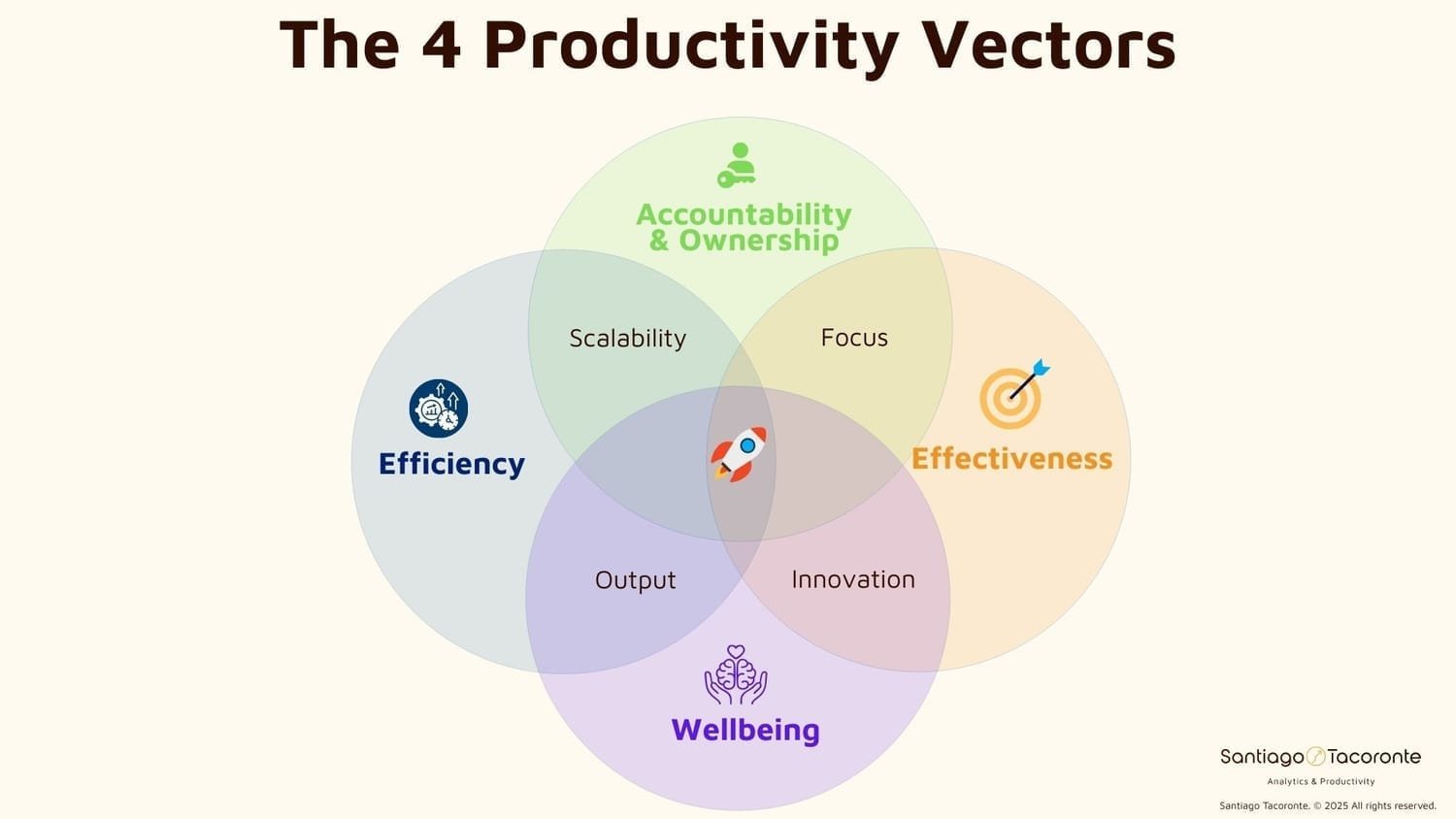 The 4 Productivity Vectors

Accountability & Ownership

Scalability

Focus

Efficiency

Effectiveness

Output

Innovation

Wellbeing

Santiago Tacoronte
Analytics & Productivity

Santiago Tacoronte. © 2025 All rights reserved.